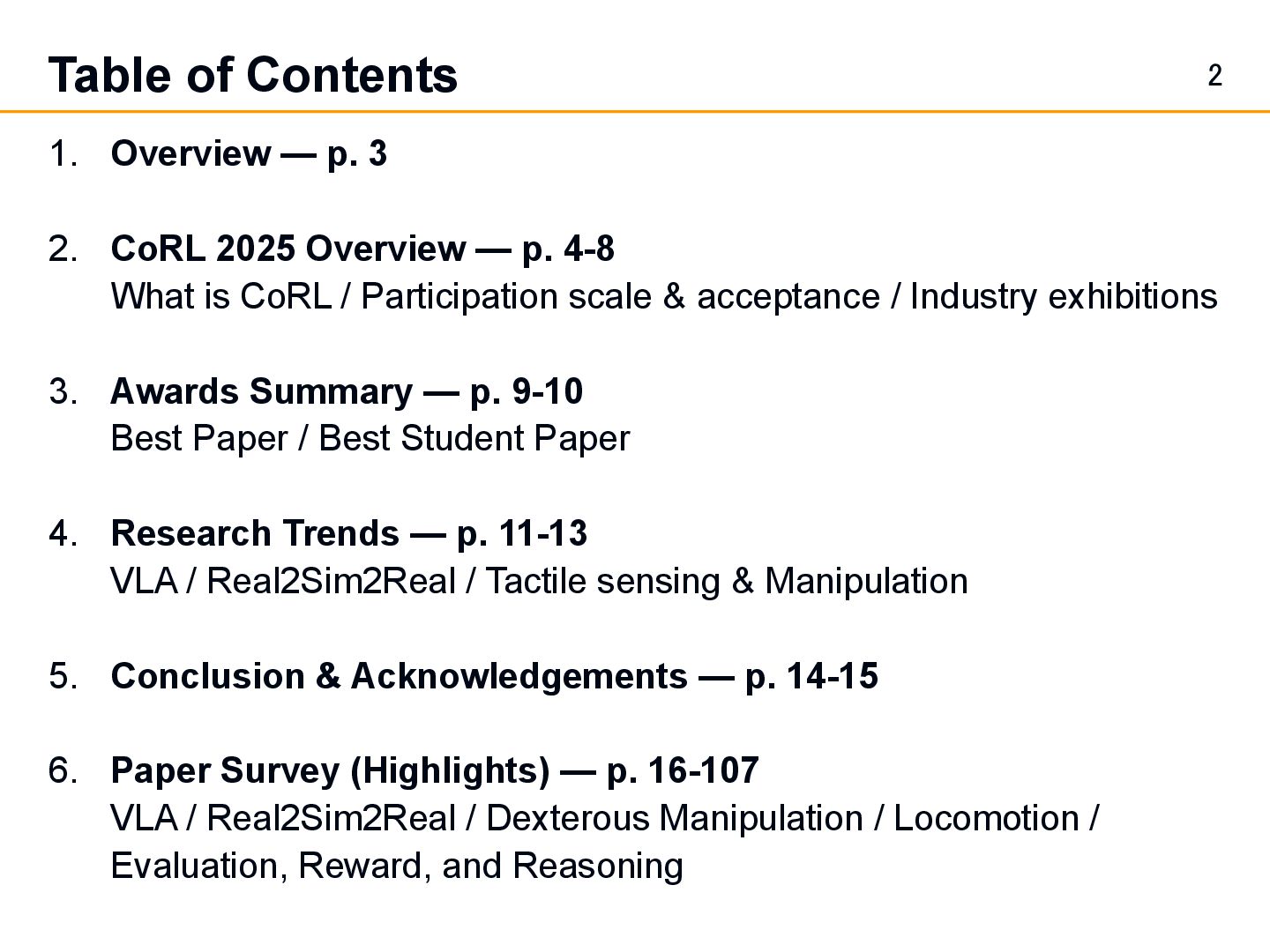 Table of Contents

2

1. Overview — p. 3

2. CoRL 2025 Overview — p. 4-8
What is CoRL / Participation scale & acceptance / Industry exhibitions

3. Awards Summary — p. 9-10
Best Paper / Best Student Paper

4. Research Trends — p. 11-13
VLA / Real2Sim2Real / Tactile sensing & Manipulation

5. Conclusion & Acknowledgements — p. 14-15

6. Paper Survey (Highlights) — p. 16-107
VLA / Real2Sim2Real / Dexterous Manipulation / Locomotion / Evaluation, Reward, and Reasoning